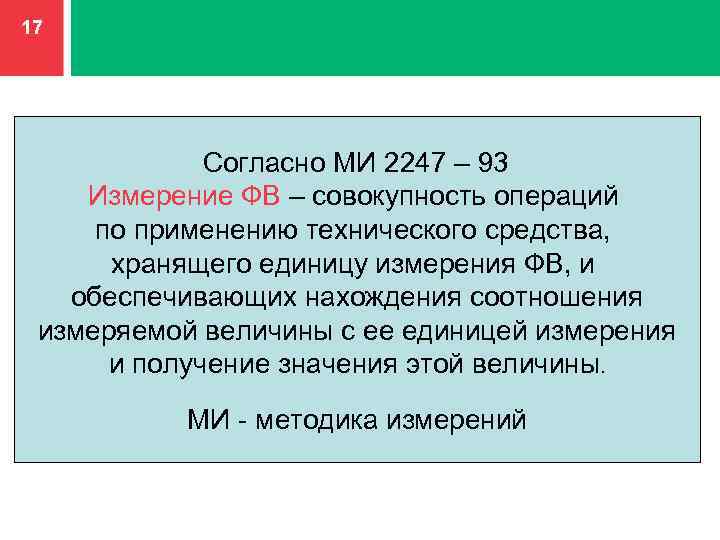 17

Согласно МИ 2247 – 93
Измерение ФВ – совокупность операций по применению технического средства, хранящего единицу измерения ФВ, и обеспечивающих нахождения соотношения измеряемой величины с ее единицей измерения и получение значения этой величины.

МИ - методика измерений